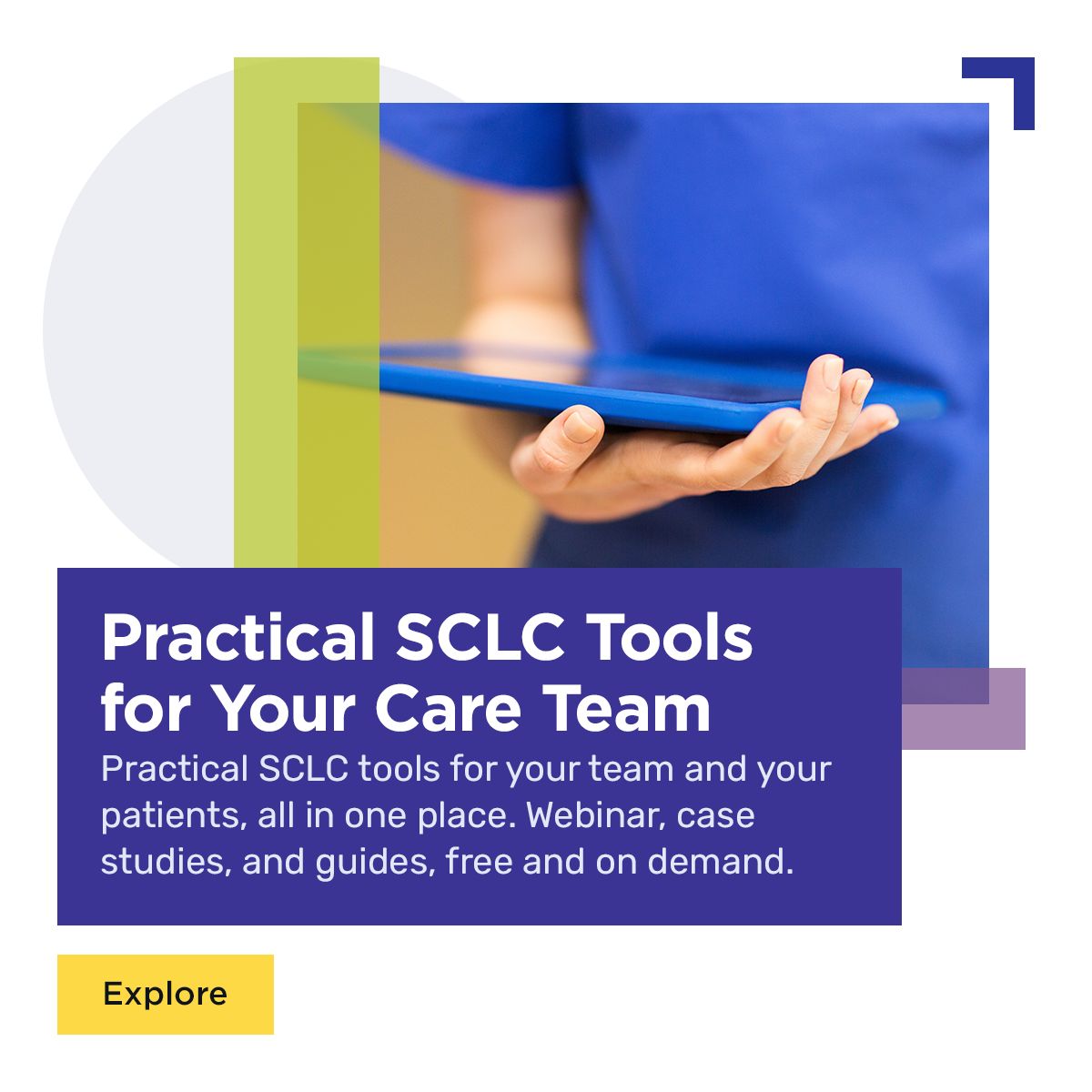 Practical SCLC Tools for Your Care Team

Practical SCLC tools for your team and your patients, all in one place. Webinar, case studies, and guides, free and on demand.

Explore